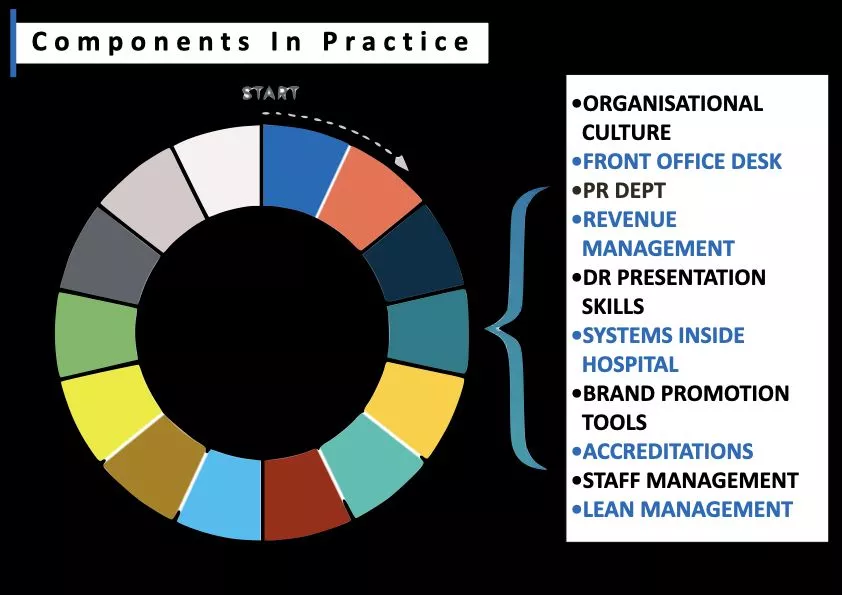 Components In Practice

START

•ORGANISATIONAL CULTURE
•FRONT OFFICE DESK
•PR DEPT
•REVENUE MANAGEMENT
•DR PRESENTATION SKILLS
•SYSTEMS INSIDE HOSPITAL
•BRAND PROMOTION TOOLS
•ACCREDITATIONS
•STAFF MANAGEMENT
•LEAN MANAGEMENT